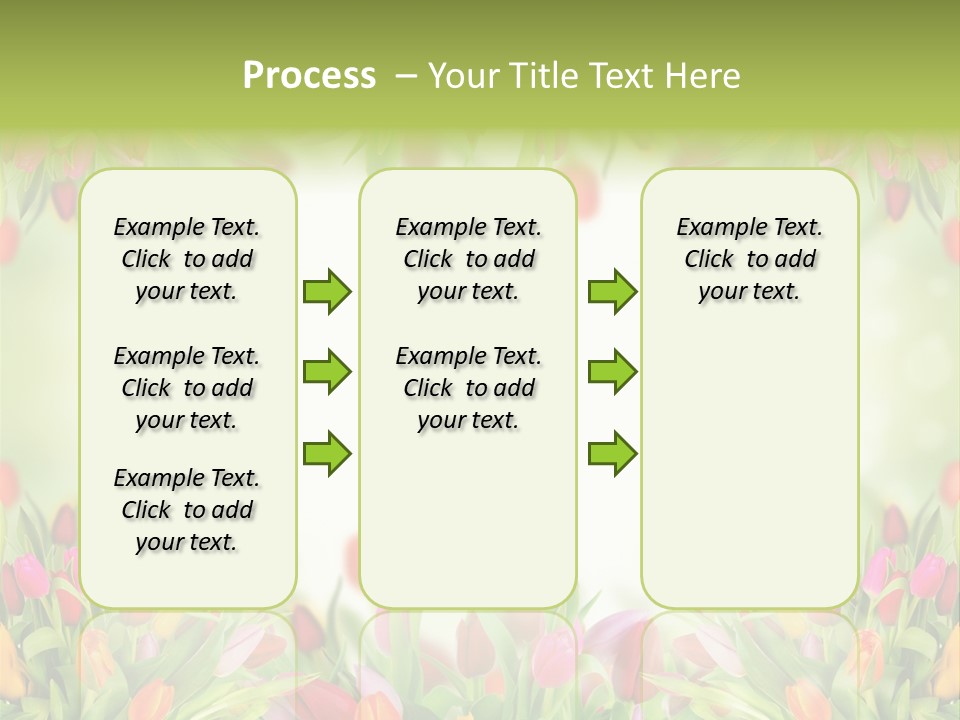 Process – Your Title Text Here

Example Text. Click to add your text.

Example Text. Click to add your text.

Example Text. Click to add your text.

Example Text. Click to add your text.

Example Text. Click to add your text.

Example Text. Click to add your text.